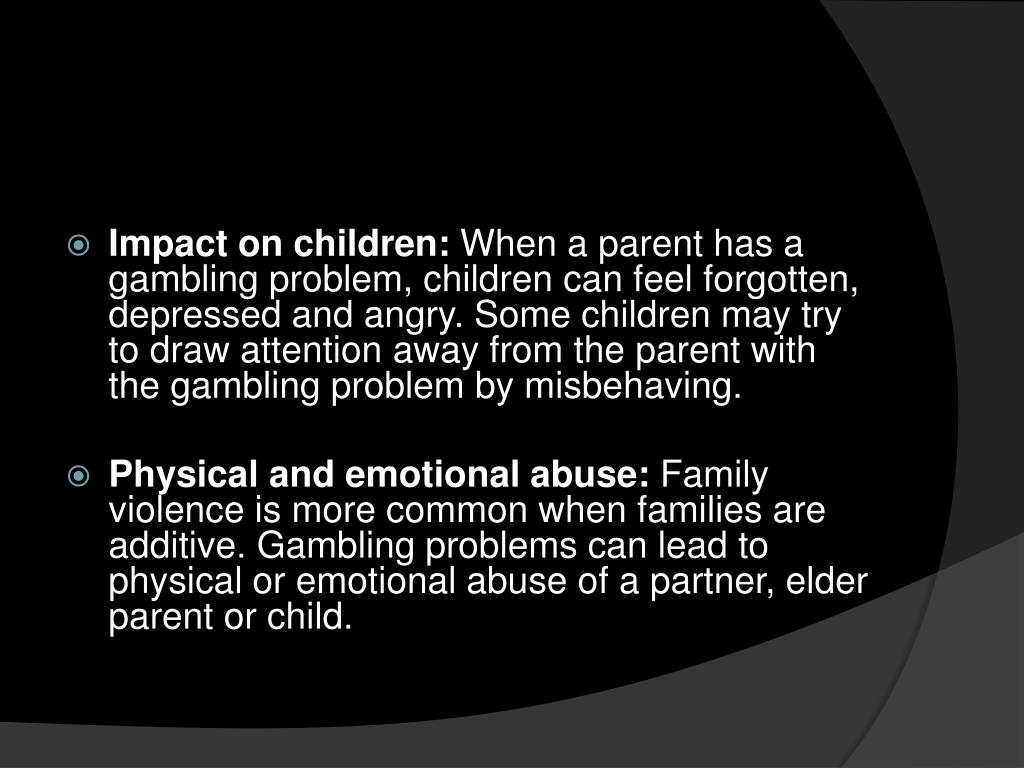 Impact on children: When a parent has a gambling problem, children can feel forgotten, depressed and angry. Some children may try to draw attention away from the parent with the gambling problem by misbehaving.

Physical and emotional abuse: Family violence is more common when families are additive. Gambling problems can lead to physical or emotional abuse of a partner, elder parent or child.